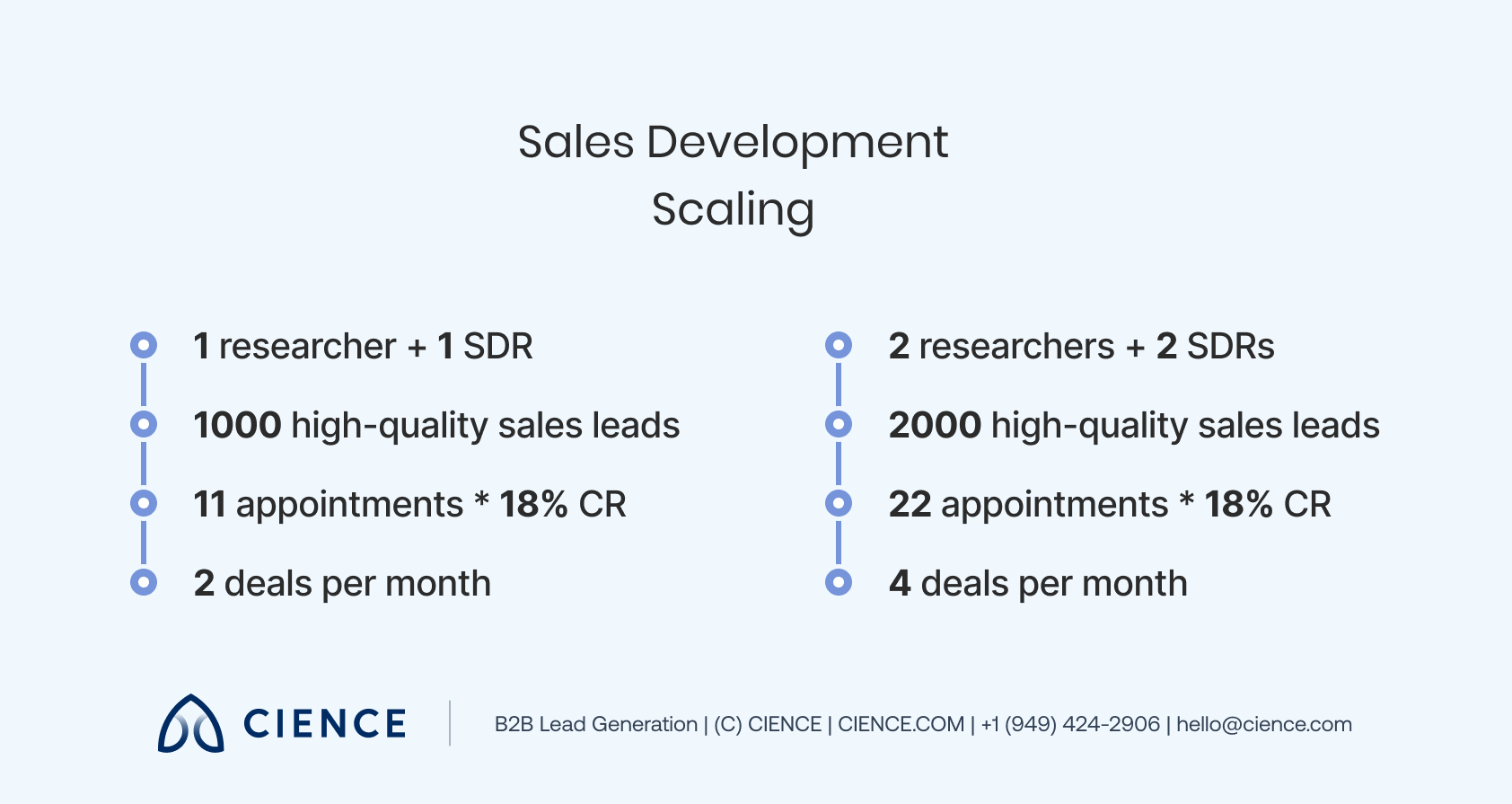 Sales Development
Scaling

1 researcher + 1 SDR

1000 high-quality sales leads

11 appointments * 18% CR

2 deals per month

2 researchers + 2 SDRs

2000 high-quality sales leads

22 appointments * 18% CR

4 deals per month

CIENCE

B2B Lead Generation | (C) CIENCE | CIENCE.COM | +1 (949) 424-2906 | hello@cience.com